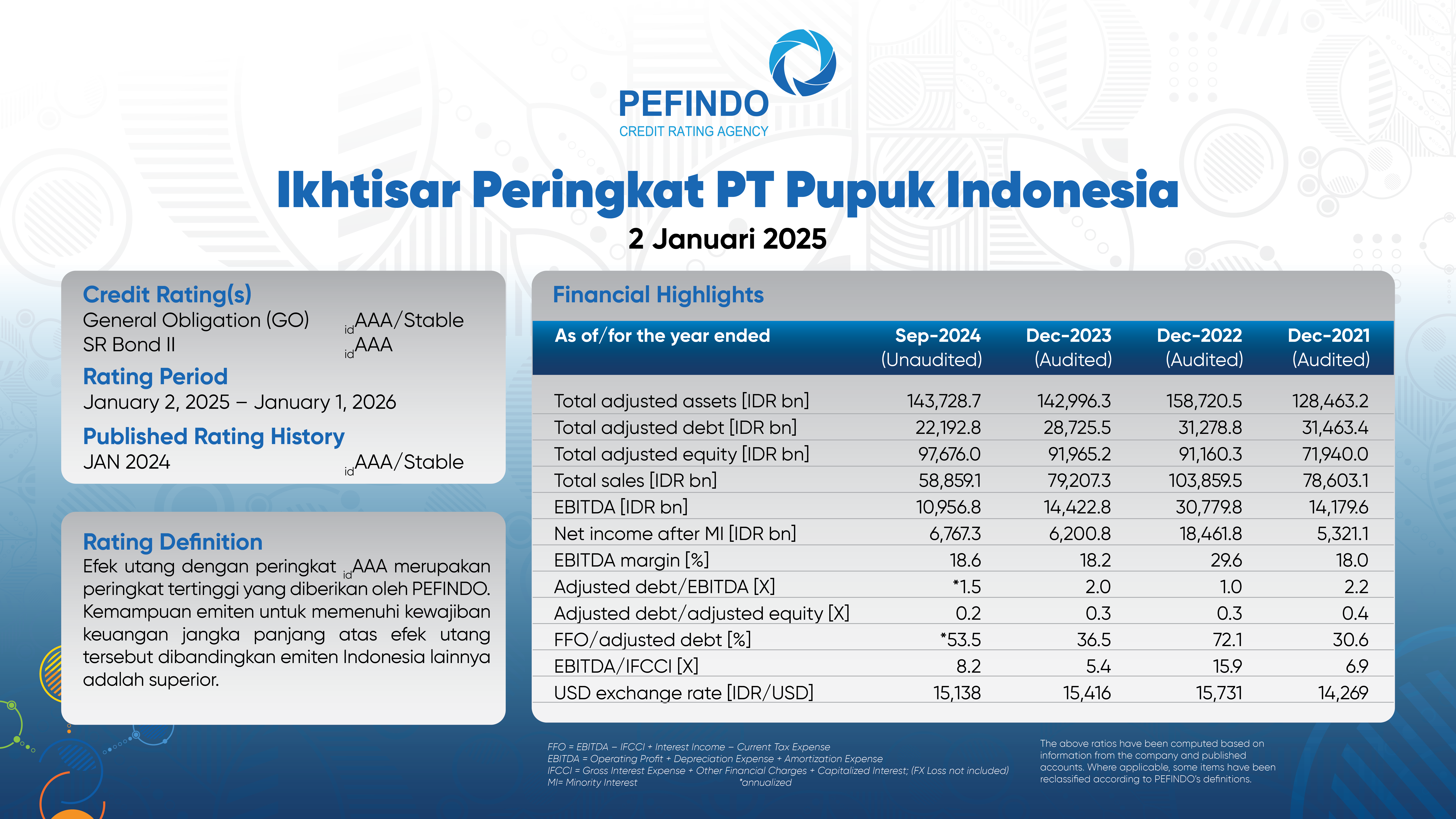 PEFINDO
CREDIT RATING AGENCY

Ikhtisar Peringkat PT Pupuk Indonesia
2 Januari 2025

Credit Rating(s)
General Obligation (GO) $_{id}$AAA/Stable
SR Bond II $_{id}$AAA

Rating Period
January 2, 2025 – January 1, 2026

Published Rating History
JAN 2024 $_{id}$AAA/Stable

Rating Definition
Efek utang dengan peringkat $_{id}$AAA merupakan peringkat tertinggi yang diberikan oleh PEFINDO. Kemampuan emiten untuk memenuhi kewajiban keuangan jangka panjang atas efek utang tersebut dibandingkan emiten Indonesia lainnya adalah superior.

Financial Highlights

| As of/for the year ended | Sep-2024 (Unaudited) | Dec-2023 (Audited) | Dec-2022 (Audited) | Dec-2021 (Audited) |
|---|---|---|---|---|
| Total adjusted assets [IDR bn] | 143,728.7 | 142,996.3 | 158,720.5 | 128,463.2 |
| Total adjusted debt [IDR bn] | 22,192.8 | 28,725.5 | 31,278.8 | 31,463.4 |
| Total adjusted equity [IDR bn] | 97,676.0 | 91,965.2 | 91,160.3 | 71,940.0 |
| Total sales [IDR bn] | 58,859.1 | 79,207.3 | 103,859.5 | 78,603.1 |
| EBITDA [IDR bn] | 10,956.8 | 14,422.8 | 30,779.8 | 14,179.6 |
| Net income after MI [IDR bn] | 6,767.3 | 6,200.8 | 18,461.8 | 5,321.1 |
| EBITDA margin [%] | 18.6 | 18.2 | 29.6 | 18.0 |
| Adjusted debt/EBITDA [X] | *1.5 | 2.0 | 1.0 | 2.2 |
| Adjusted debt/adjusted equity [X] | 0.2 | 0.3 | 0.3 | 0.4 |
| FFO/adjusted debt [%] | *53.5 | 36.5 | 72.1 | 30.6 |
| EBITDA/IFCCI [X] | 8.2 | 5.4 | 15.9 | 6.9 |
| USD exchange rate [IDR/USD] | 15,138 | 15,416 | 15,731 | 14,269 |

FFO = EBITDA – IFCCI + Interest Income – Current Tax Expense
EBITDA = Operating Profit + Depreciation Expense + Amortization Expense
IFCCI = Gross Interest Expense + Other Financial Charges + Capitalized Interest; (FX Loss not included)
MI= Minority Interest *annualized

The above ratios have been computed based on information from the company and published accounts. Where applicable, some items have been reclassified according to PEFINDO's definitions.